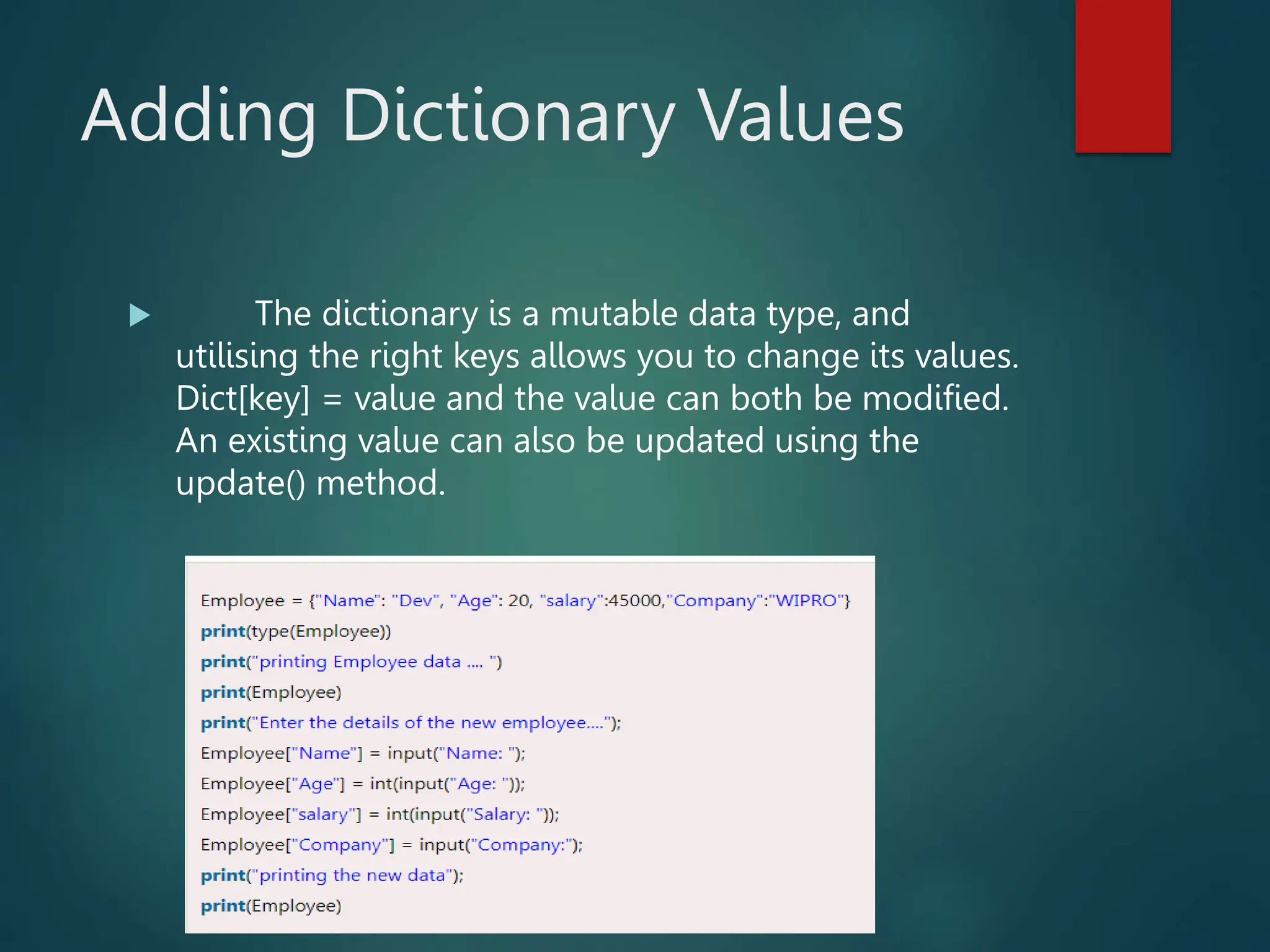 Adding Dictionary Values

The dictionary is a mutable data type, and utilising the right keys allows you to change its values. Dict[key] = value and the value can both be modified. An existing value can also be updated using the update() method.

Employee = {"Name": "Dev", "Age": 20, "salary":45000,"Company":"WIPRO"}
print(type(Employee))
print("printing Employee data .... ")
print(Employee)
print("Enter the details of the new employee....");
Employee["Name"] = input("Name: ");
Employee["Age"] = int(input("Age: "));
Employee["salary"] = int(input("Salary: "));
Employee["Company"] = input("Company:");
print("printing the new data");
print(Employee)